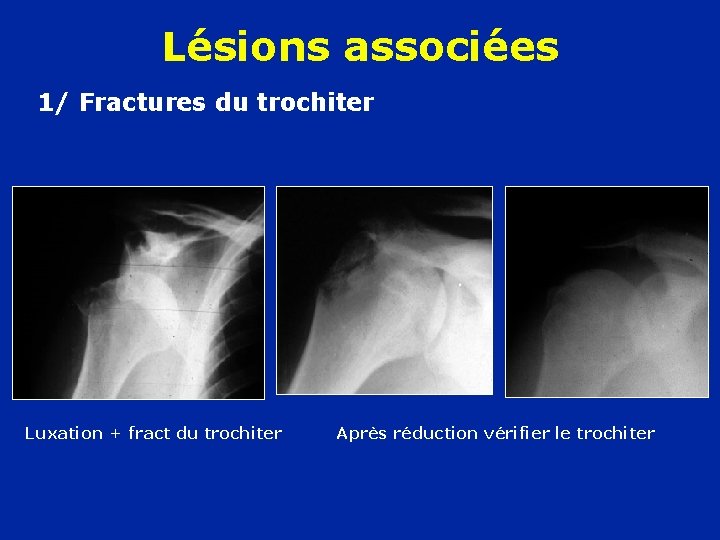 Lésions associées

1/ Fractures du trochiter

Luxation + fract du trochiter

Après réduction vérifier le trochiter